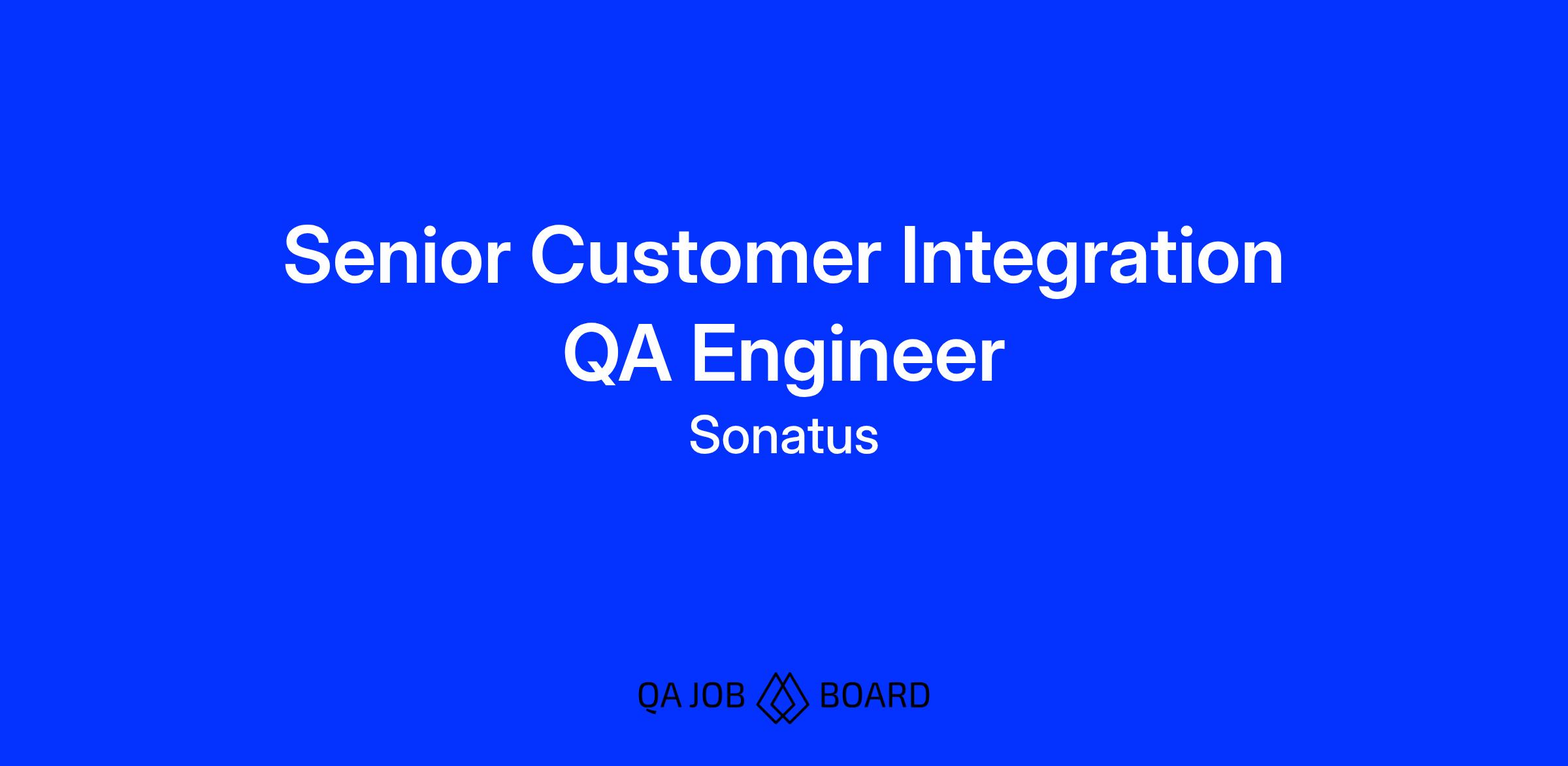 Senior Customer Integration QA Engineer

Sonatus

QA JOB BOARD